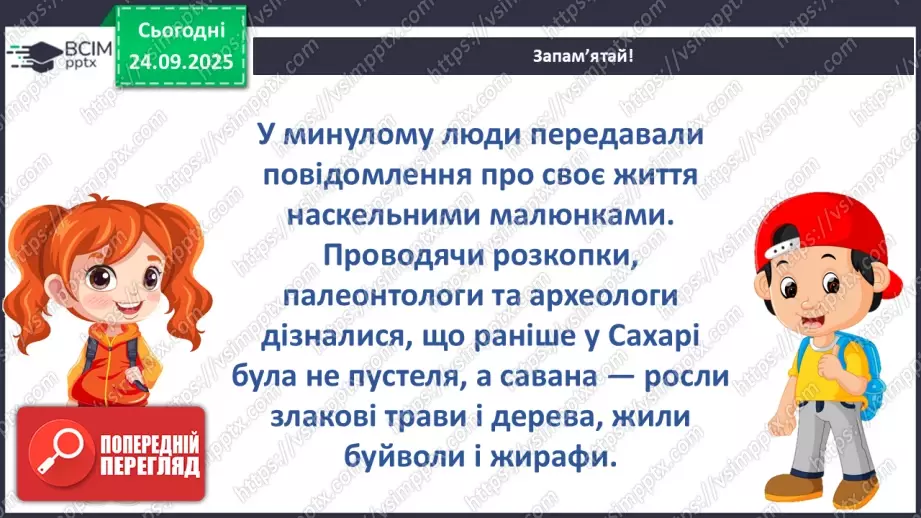 ВСІМ pptx

Сьогодні 24.09.2025

Запам'ятай!

У минулому люди передавали повідомлення про своє життя наскельними малюнками. Проводячи розкопки, палеонтологи та археологи дізналися, що раніше у Сахарі була не пустеля, а савана — росли злакові трави і дерева, жили буйволи і жирафи.

ПОПЕРЕДНІЙ ПЕРЕГЛЯД

https://vsimpptx.com